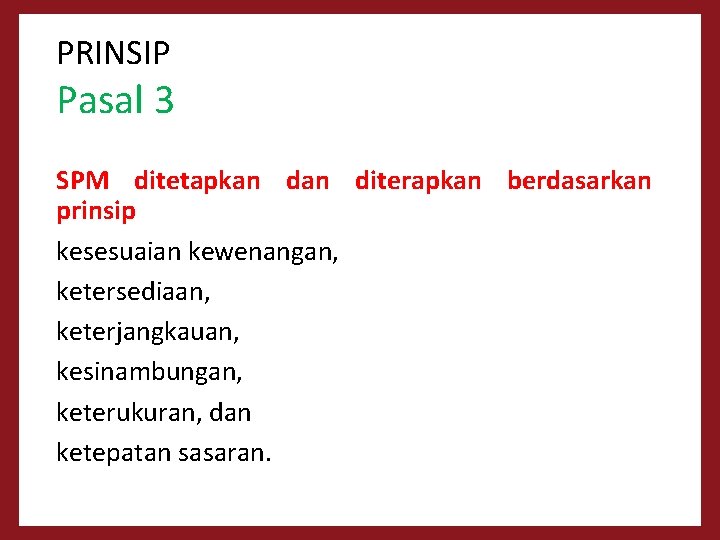 PRINSIP
Pasal 3

SPM ditetapkan dan diterapkan berdasarkan prinsip

kesesuaian kewenangan,

ketersediaan,

keterjangkauan,

kesinambungan,

keterukuran, dan

ketepatan sasaran.